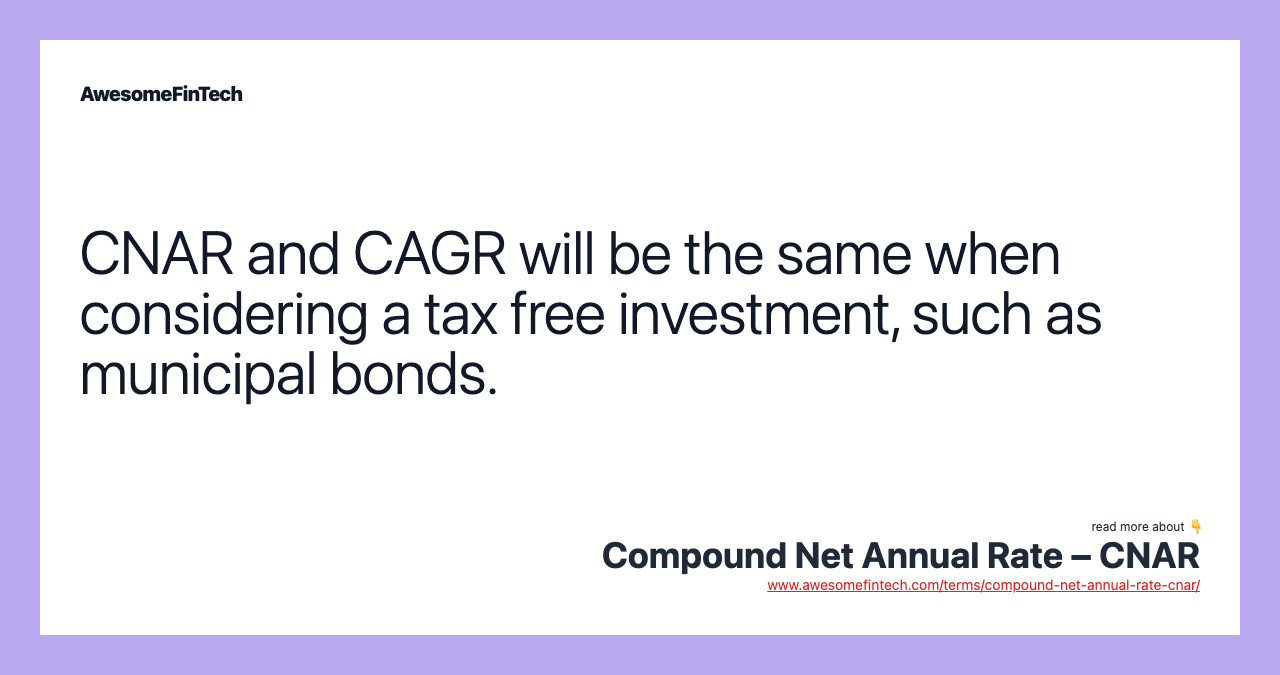 AwesomeFinTech

CNAR and CAGR will be the same when considering a tax free investment, such as municipal bonds.

read more about 👇

Compound Net Annual Rate – CNAR

www.awesomefintech.com/terms/compound-net-annual-rate-cnar/